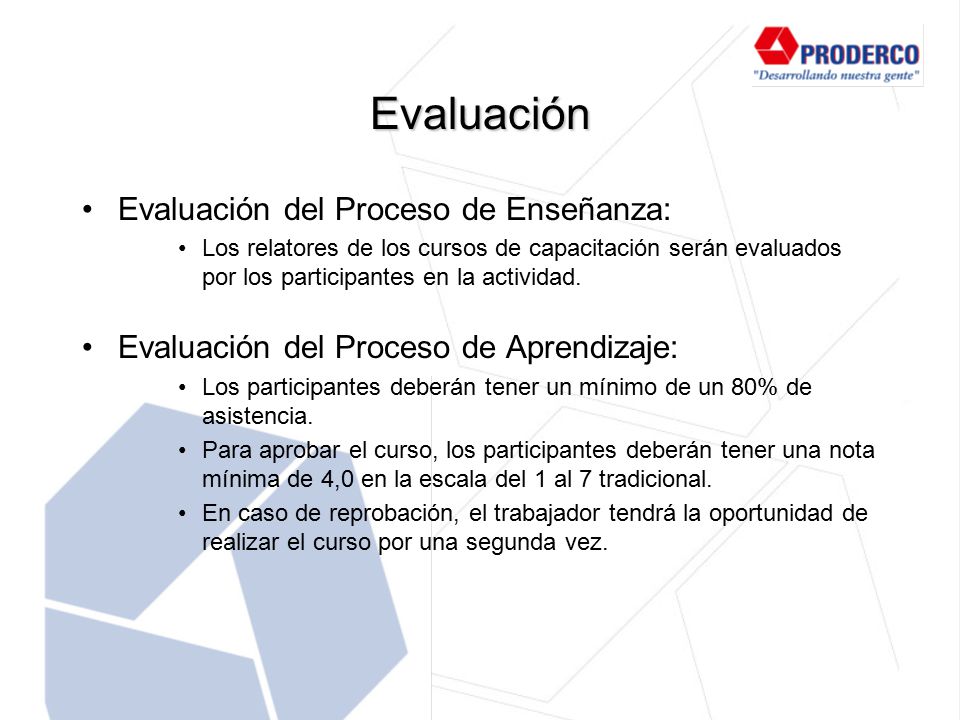 PRODERCO
"Desarrollando nuestra gente"

Evaluación

• Evaluación del Proceso de Enseñanza:
  • Los relatores de los cursos de capacitación serán evaluados por los participantes en la actividad.

• Evaluación del Proceso de Aprendizaje:
  • Los participantes deberán tener un mínimo de un 80% de asistencia.
  • Para aprobar el curso, los participantes deberán tener una nota mínima de 4,0 en la escala del 1 al 7 tradicional.
  • En caso de reprobación, el trabajador tendrá la oportunidad de realizar el curso por una segunda vez.